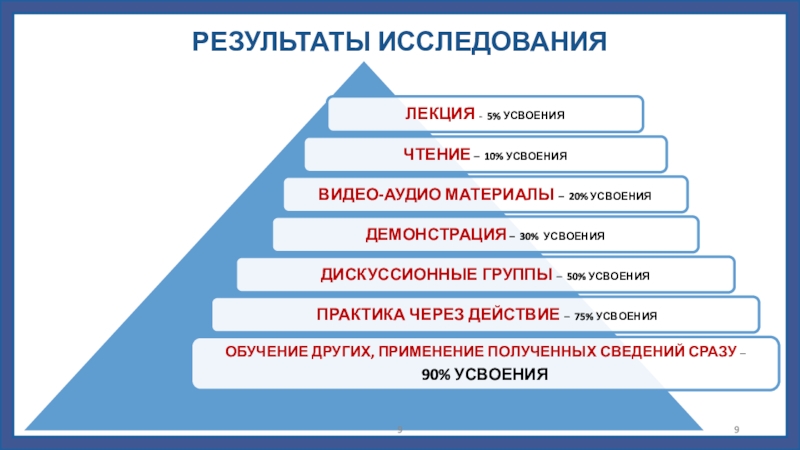 РЕЗУЛЬТАТЫ ИССЛЕДОВАНИЯ

ЛЕКЦИЯ – 5% УСВОЕНИЯ

ЧТЕНИЕ – 10% УСВОЕНИЯ

ВИДЕО-АУДИО МАТЕРИАЛЫ – 20% УСВОЕНИЯ

ДЕМОНСТРАЦИЯ – 30% УСВОЕНИЯ

ДИСКУССИОННЫЕ ГРУППЫ – 50% УСВОЕНИЯ

ПРАКТИКА ЧЕРЕЗ ДЕЙСТВИЕ – 75% УСВОЕНИЯ

ОБУЧЕНИЕ ДРУГИХ, ПРИМЕНЕНИЕ ПОЛУЧЕННЫХ СВЕДЕНИЙ СРАЗУ – 90% УСВОЕНИЯ

9

9